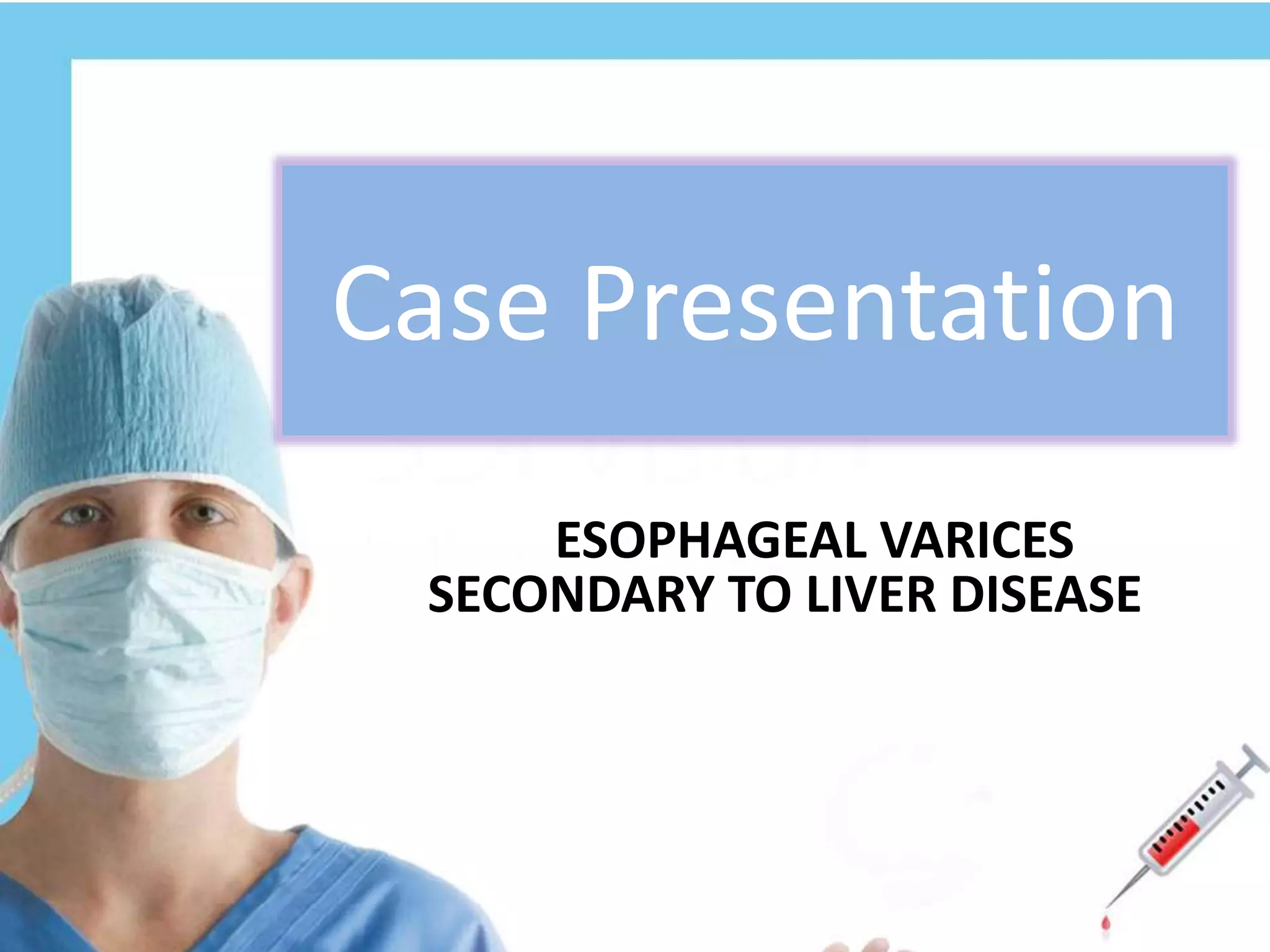 Case Presentation

ESOPHAGEAL VARICES SECONDARY TO LIVER DISEASE